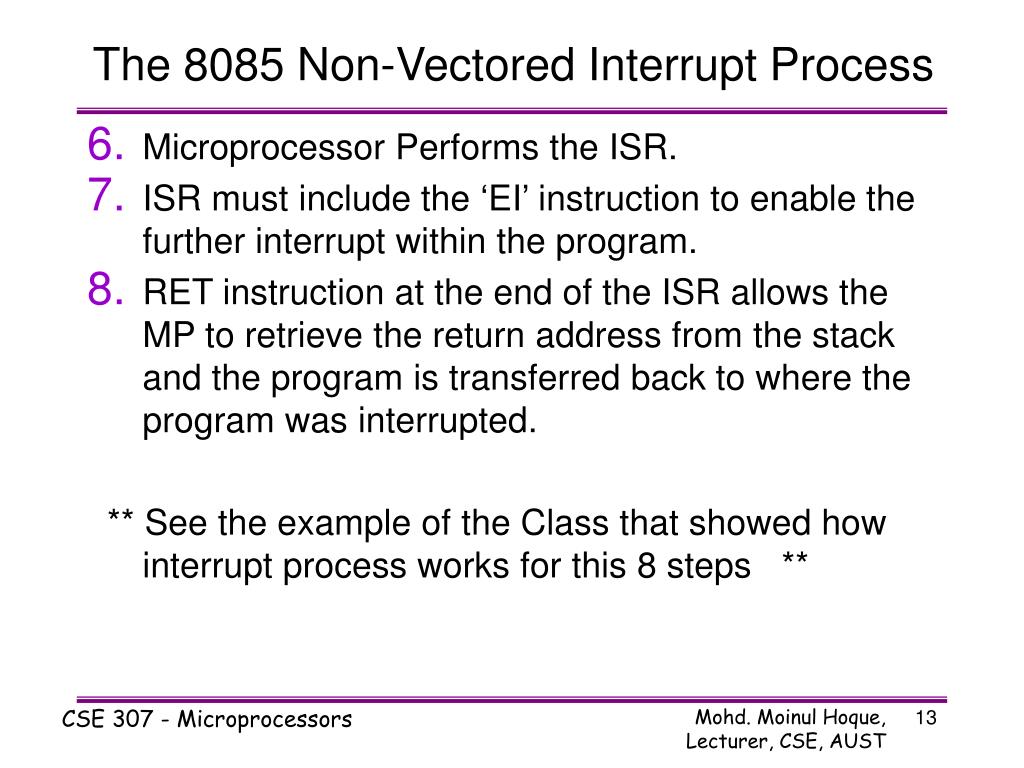 The 8085 Non-Vectored Interrupt Process

6. Microprocessor Performs the ISR.
7. ISR must include the ‘EI’ instruction to enable the further interrupt within the program.
8. RET instruction at the end of the ISR allows the MP to retrieve the return address from the stack and the program is transferred back to where the program was interrupted.

** See the example of the Class that showed how interrupt process works for this 8 steps **

CSE 307 - Microprocessors

Mohd. Moinul Hoque, Lecturer, CSE, AUST

13